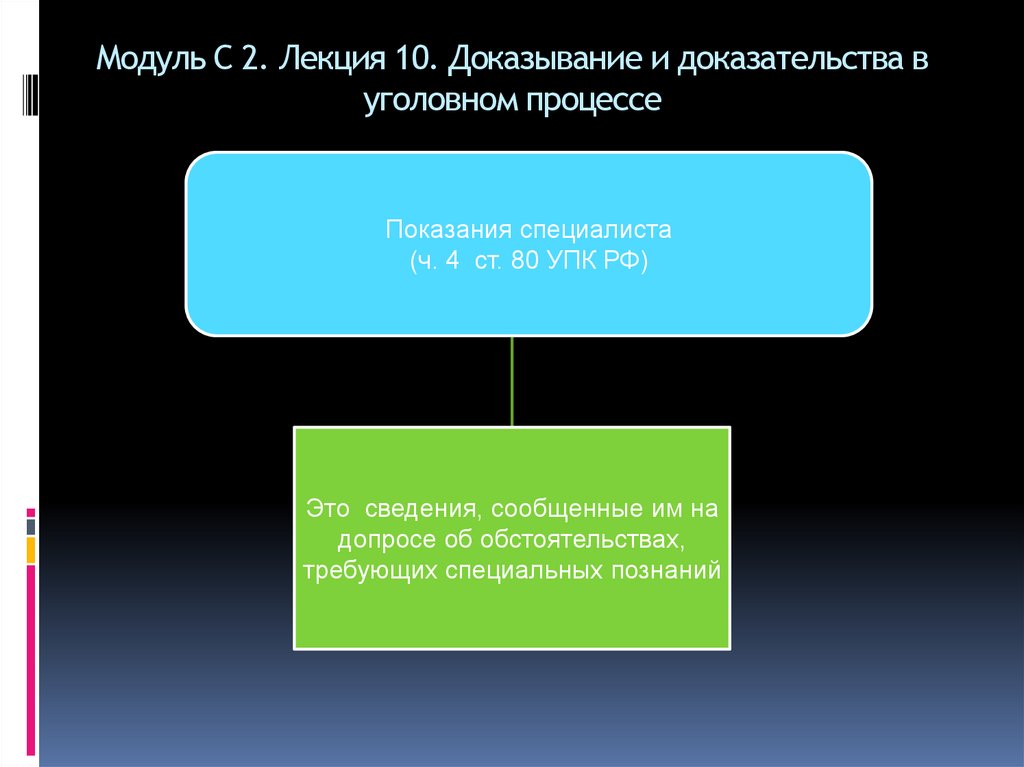 Модуль С 2. Лекция 10. Доказывание и доказательства в уголовном процессе

Показания специалиста
(ч. 4 ст. 80 УПК РФ)

Это сведения, сообщенные им на допросе об обстоятельствах, требующих специальных познаний